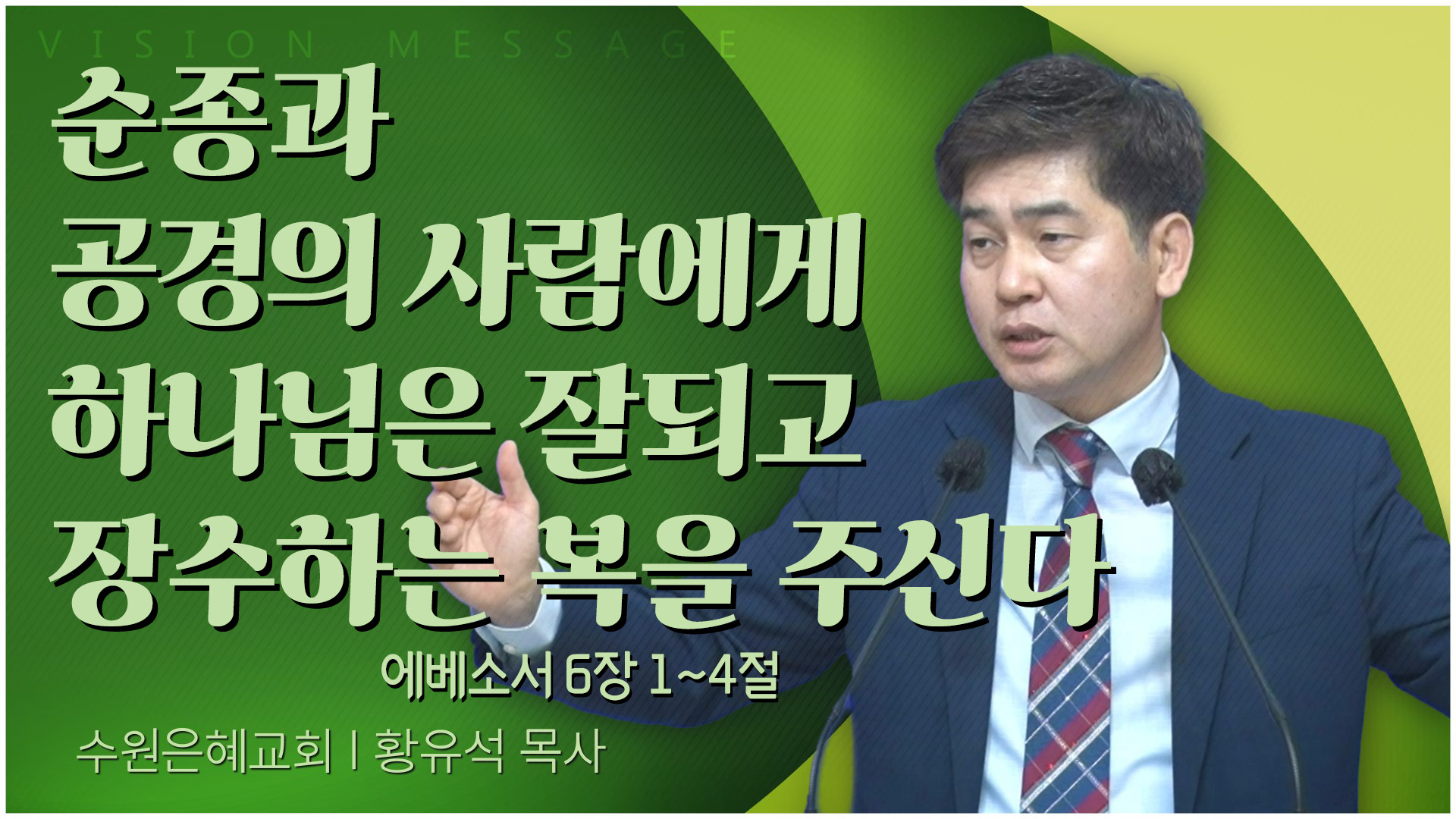 VISION MESSAGE

순종과
공경의 사람에게
하나님은 잘되고
장수하는 복을 주신다

에베소서 6장 1~4절

수원은혜교회 | 황유석 목사